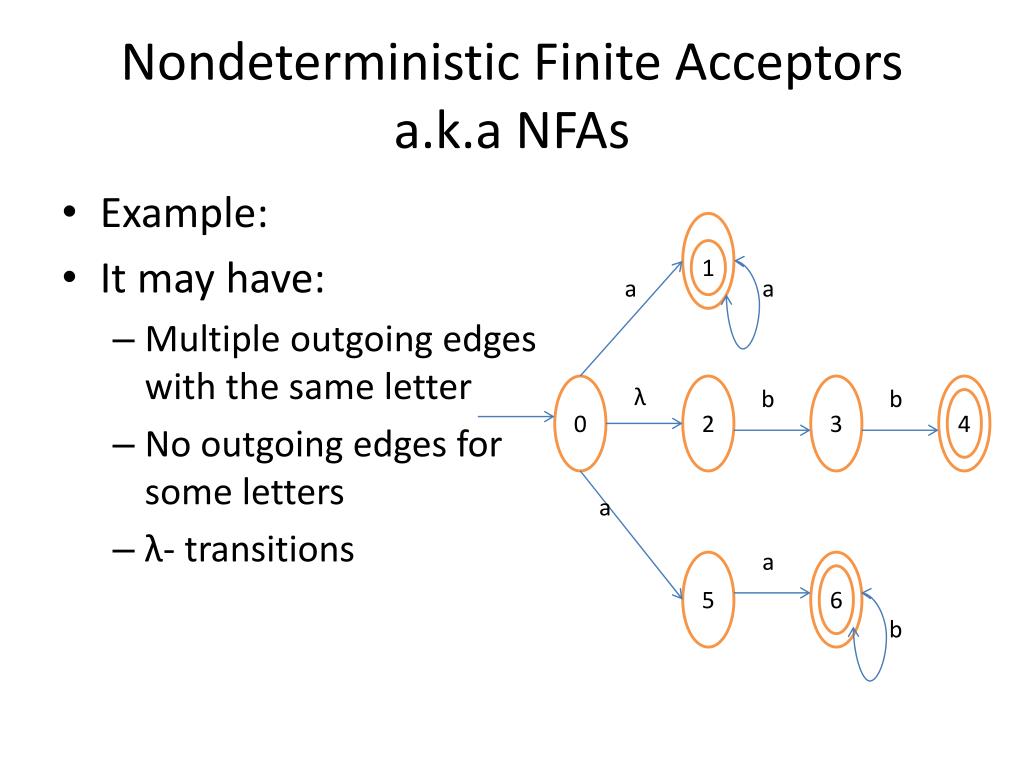 Nondeterministic Finite Acceptors
a.k.a NFAs

• Example:
• It may have:
– Multiple outgoing edges with the same letter
– No outgoing edges for some letters
– λ- transitions

1
a
a
λ
b
b
0
2
3
4
a
a
5
6
b